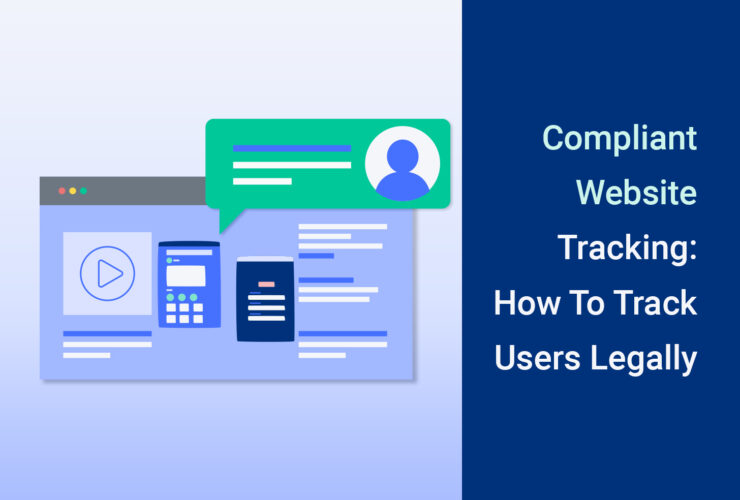 Compliant Website Tracking: How To Track Users Legally